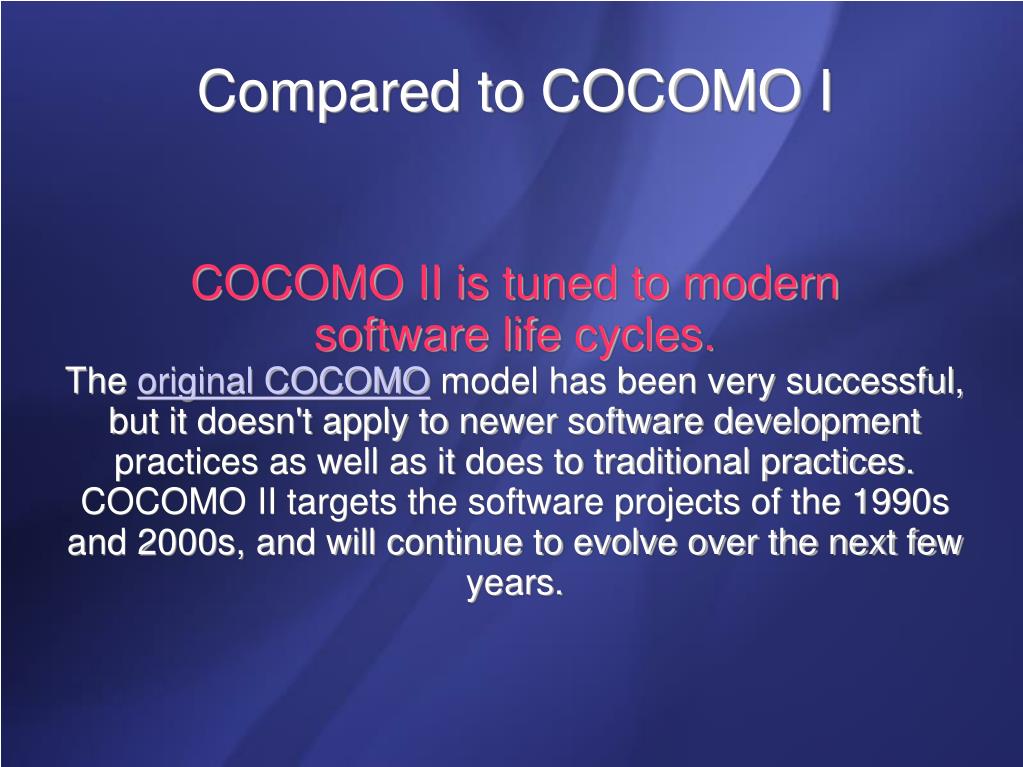 Compared to COCOMO I

COCOMO II is tuned to modern software life cycles.

The original COCOMO model has been very successful, but it doesn't apply to newer software development practices as well as it does to traditional practices. COCOMO II targets the software projects of the 1990s and 2000s, and will continue to evolve over the next few years.